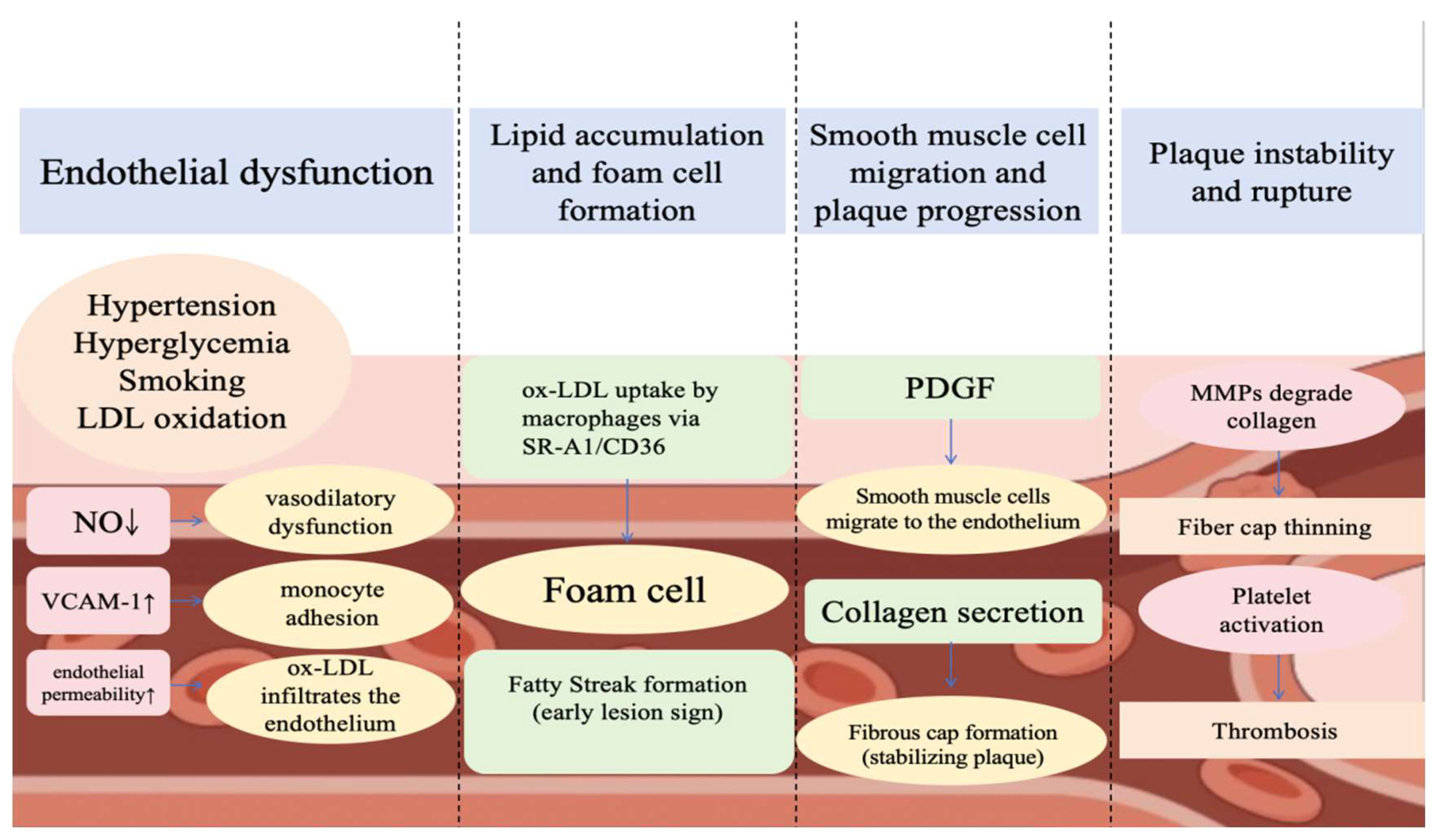 Endothelial dysfunction

Hypertension
Hyperglycemia
Smoking
LDL oxidation

NO↓

vasodilatory dysfunction

VCAM-1↑

monocyte adhesion

endothelial permeability↑

ox-LDL infiltrates the endothelium

Lipid accumulation and foam cell formation

ox-LDL uptake by macrophages via SR-A1/CD36

Foam cell

Fatty Streak formation (early lesion sign)

Smooth muscle cell migration and plaque progression

PDGF

Smooth muscle cells migrate to the endothelium

Collagen secretion

Fibrous cap formation (stabilizing plaque)

Plaque instability and rupture

MMPs degrade collagen

Fiber cap thinning

Platelet activation

Thrombosis